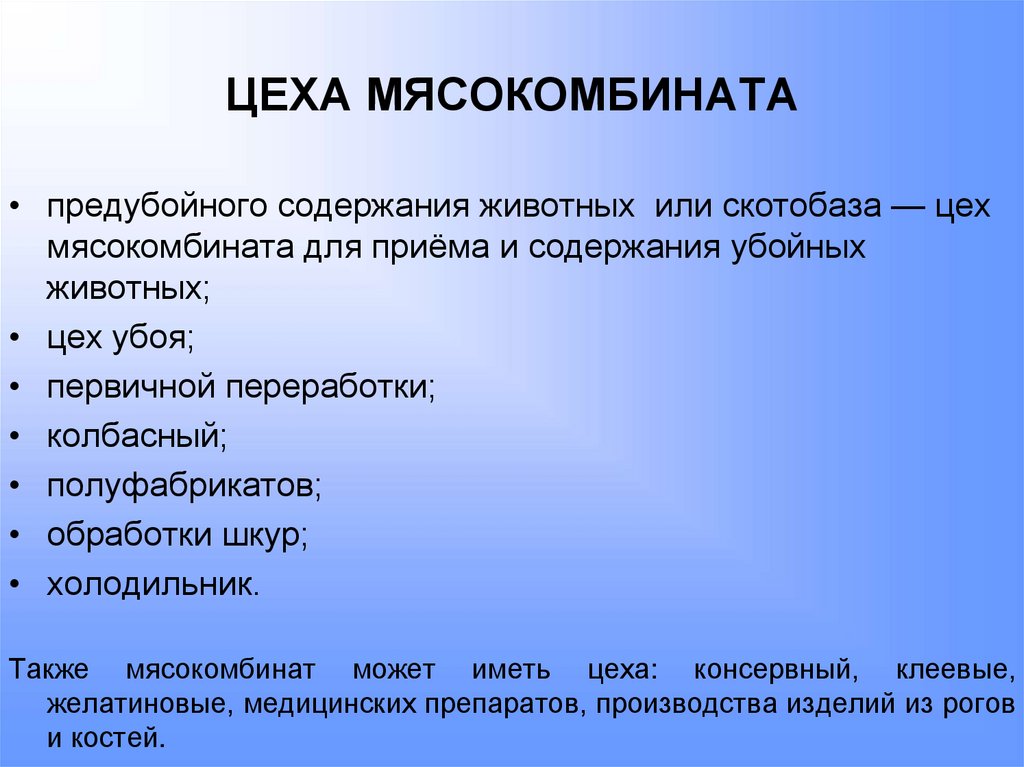 ЦЕХА МЯСОКОМБИНАТА

• предубойного содержания животных или скотобаза — цех мясокомбината для приёма и содержания убойных животных;
• цех убоя;
• первичной переработки;
• колбасный;
• полуфабрикатов;
• обработки шкур;
• холодильник.

Также мясокомбинат может иметь цеха: консервный, клеевые, желатиновые, медицинских препаратов, производства изделий из рогов и костей.